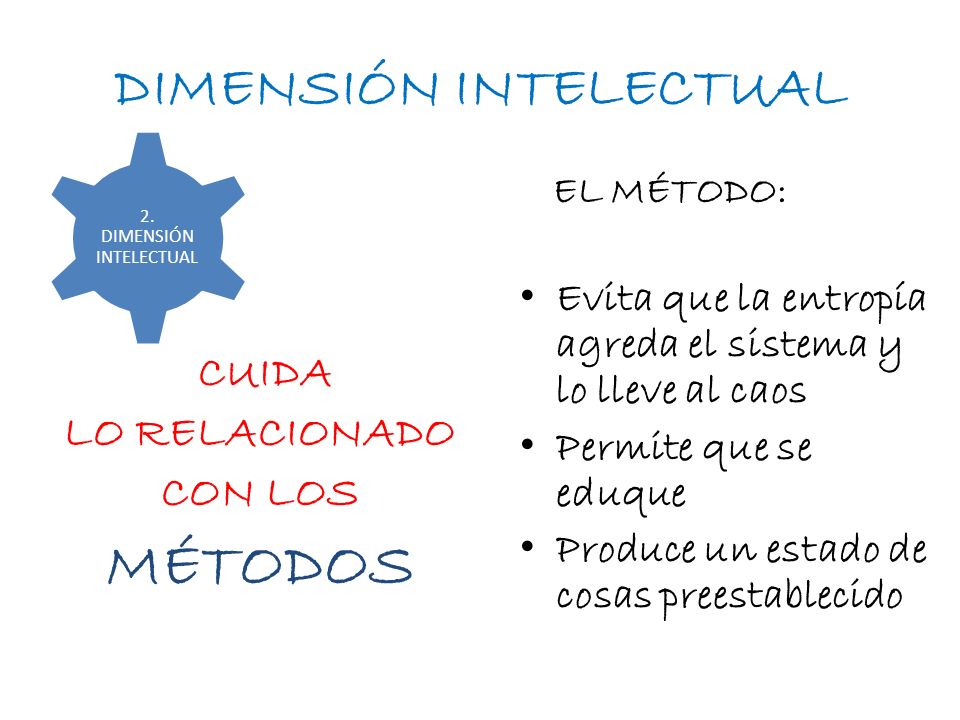 DIMENSIÓN INTELECTUAL

2. DIMENSIÓN INTELECTUAL

CUIDA LO RELACIONADO CON LOS MÉTODOS

EL MÉTODO:

• Evita que la entropía agreda el sistema y lo lleve al caos
• Permite que se eduque
• Produce un estado de cosas preestablecido